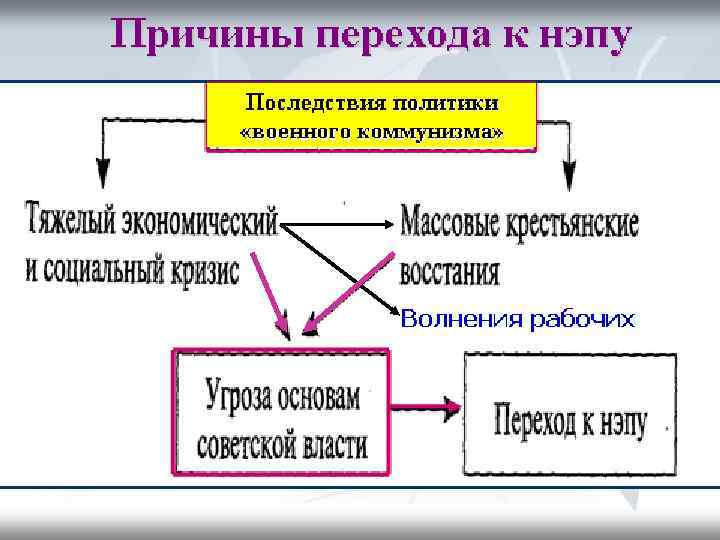 Причины перехода к нэпу

Последствия политики «военного коммунизма»

Тяжелый экономический и социальный кризис

Массовые крестьянские восстания

Волнения рабочих

Угроза основам советской власти

Переход к нэпу